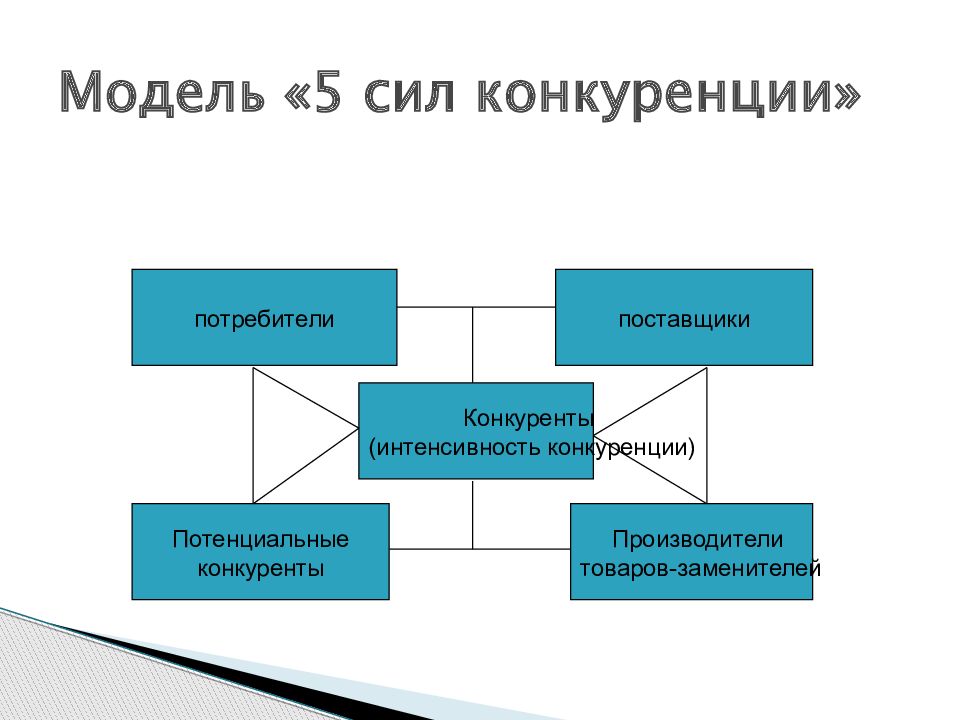 Модель «5 сил конкуренции»

потребители

поставщики

Конкуренты
(интенсивность конкуренции)

Потенциальные конкуренты

Производители товаров-заменителей